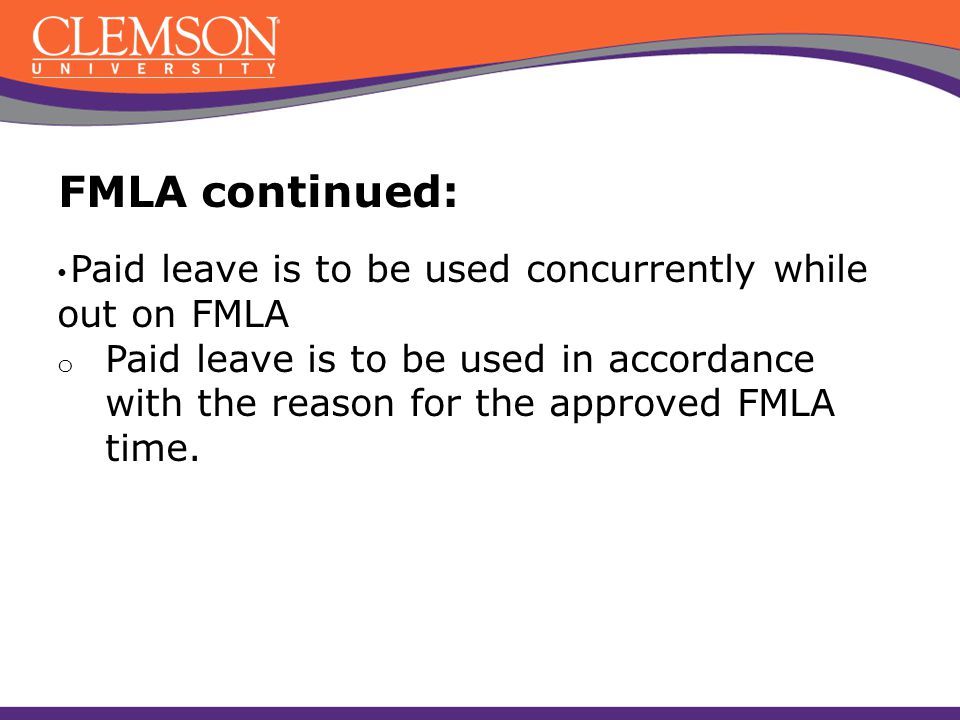 CLEMSON
UNIVERSITY

FMLA continued:

•Paid leave is to be used concurrently while out on FMLA

o Paid leave is to be used in accordance with the reason for the approved FMLA time.